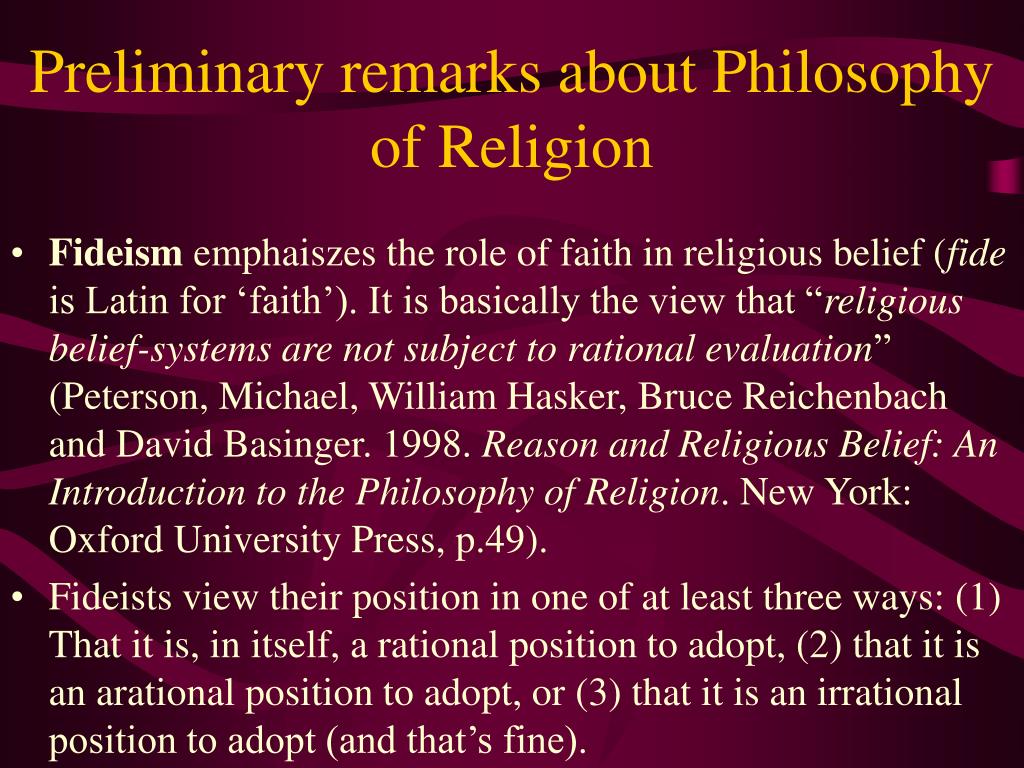 Preliminary remarks about Philosophy of Religion

• Fideism emphaiszes the role of faith in religious belief (fide is Latin for ‘faith’). It is basically the view that “religious belief-systems are not subject to rational evaluation” (Peterson, Michael, William Hasker, Bruce Reichenbach and David Basinger. 1998. Reason and Religious Belief: An Introduction to the Philosophy of Religion. New York: Oxford University Press, p.49).

• Fideists view their position in one of at least three ways: (1) That it is, in itself, a rational position to adopt, (2) that it is an arational position to adopt, or (3) that it is an irrational position to adopt (and that’s fine).